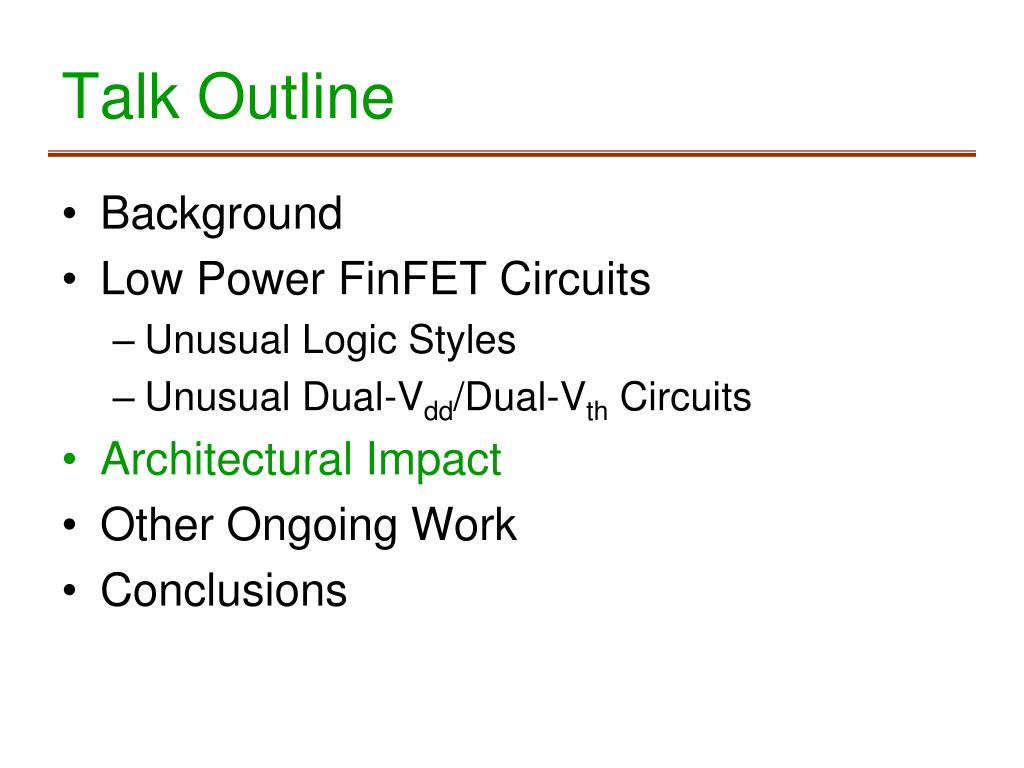 Talk Outline

• Background
• Low Power FinFET Circuits
– Unusual Logic Styles
– Unusual Dual-$V_{dd}$/Dual-$V_{th}$ Circuits
• Architectural Impact
• Other Ongoing Work
• Conclusions